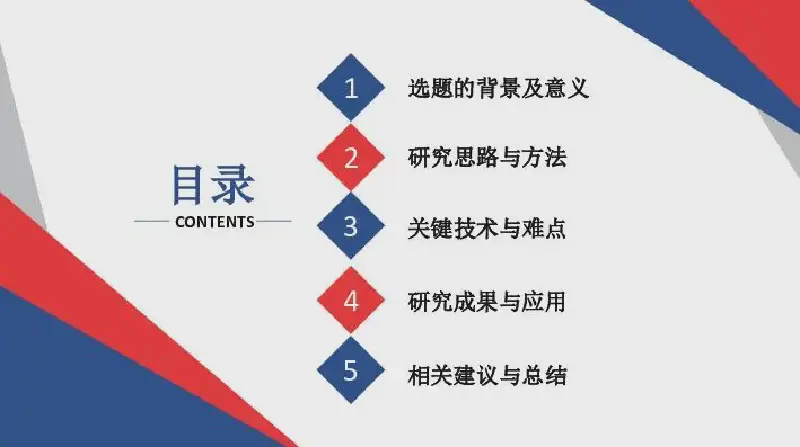 目录
CONTENTS

1 选题的背景及意义

2 研究思路与方法

3 关键技术与难点

4 研究成果与应用

5 相关建议与总结